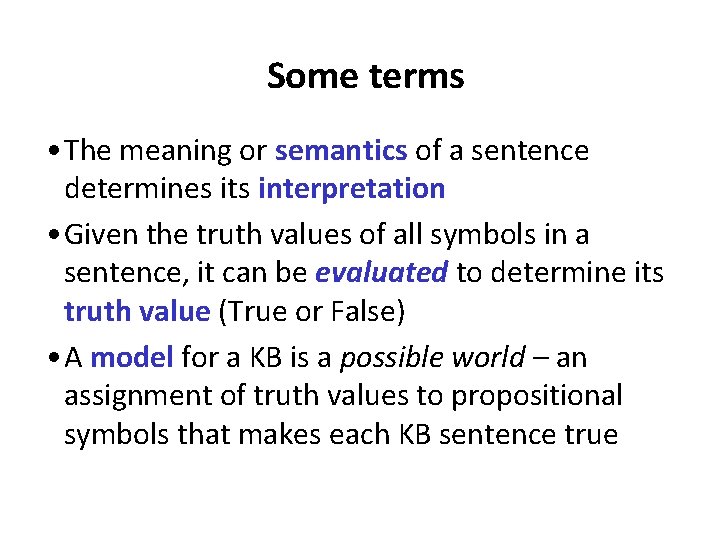 Some terms

• The meaning or semantics of a sentence determines its interpretation

• Given the truth values of all symbols in a sentence, it can be evaluated to determine its truth value (True or False)

• A model for a KB is a possible world – an assignment of truth values to propositional symbols that makes each KB sentence true